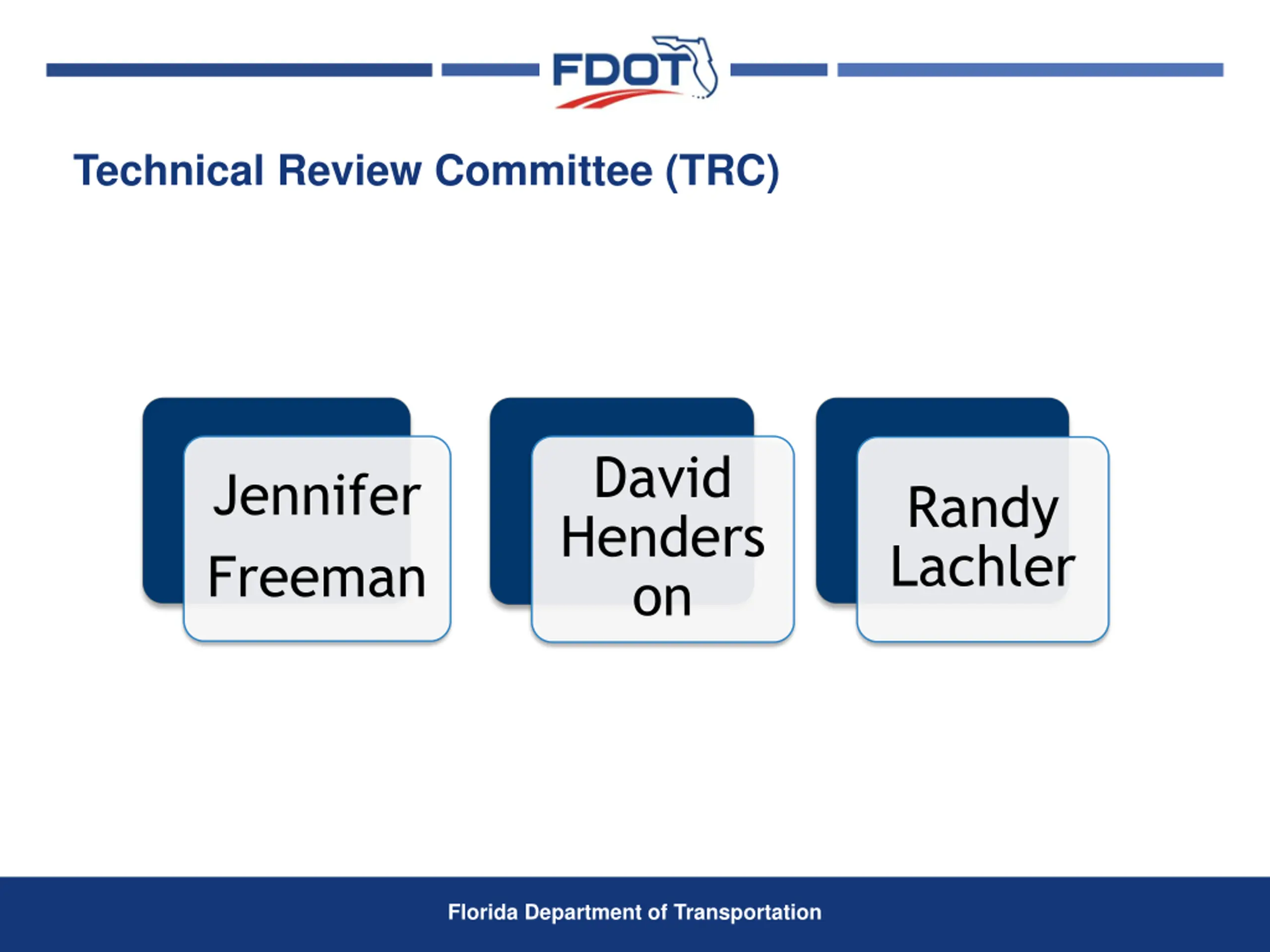 FDOT

Technical Review Committee (TRC)

Jennifer Freeman

David Henders on

Randy Lachler

Florida Department of Transportation